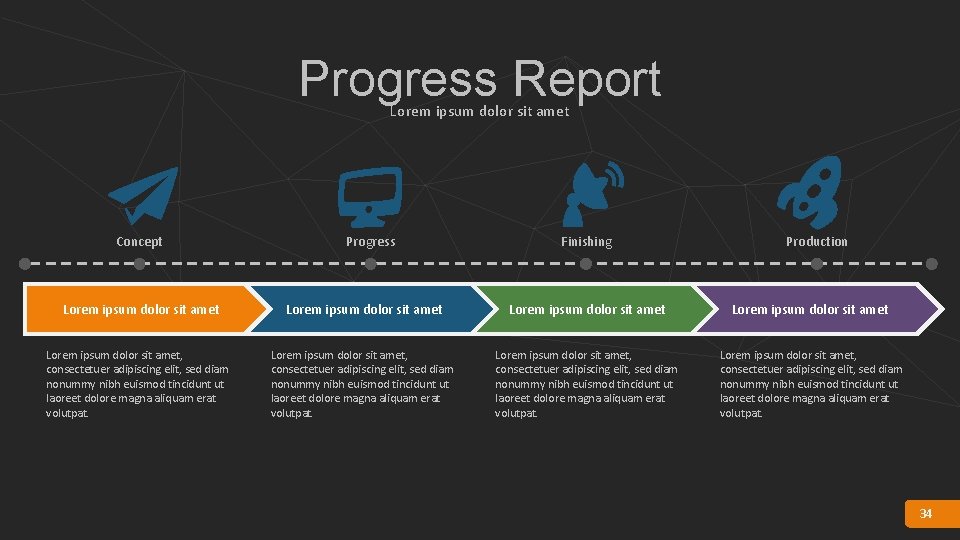 Progress Report
Lorem ipsum dolor sit amet

Concept

Progress

Finishing

Production

Lorem ipsum dolor sit amet

Lorem ipsum dolor sit amet

Lorem ipsum dolor sit amet

Lorem ipsum dolor sit amet

Lorem ipsum dolor sit amet, consectetuer adipiscing elit, sed diam nonummy nibh euismod tincidunt ut laoreet dolore magna aliquam erat volutpat.

Lorem ipsum dolor sit amet, consectetuer adipiscing elit, sed diam nonummy nibh euismod tincidunt ut laoreet dolore magna aliquam erat volutpat.

Lorem ipsum dolor sit amet, consectetuer adipiscing elit, sed diam nonummy nibh euismod tincidunt ut laoreet dolore magna aliquam erat volutpat.

Lorem ipsum dolor sit amet, consectetuer adipiscing elit, sed diam nonummy nibh euismod tincidunt ut laoreet dolore magna aliquam erat volutpat.

34